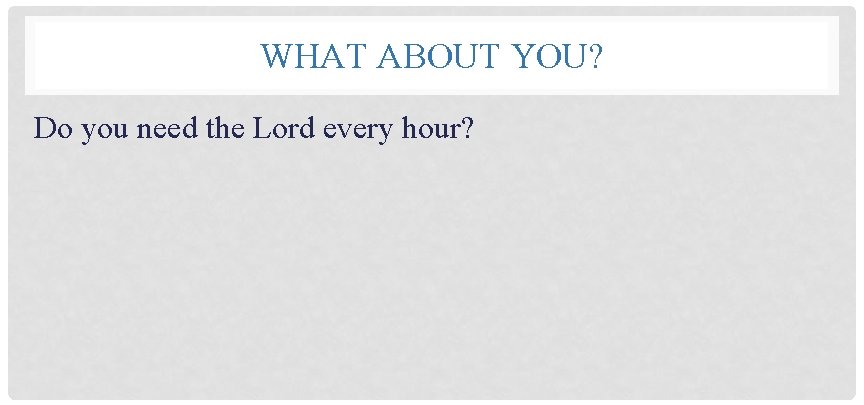 WHAT ABOUT YOU?

Do you need the Lord every hour?